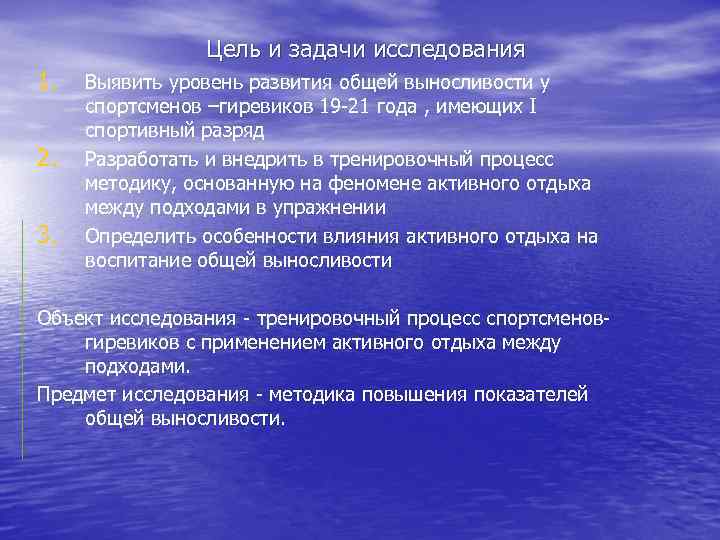 Цель и задачи исследования

1. Выявить уровень развития общей выносливости у спортсменов –гиревиков 19-21 года , имеющих I спортивный разряд

2. Разработать и внедрить в тренировочный процесс методику, основанную на феномене активного отдыха между подходами в упражнении

3. Определить особенности влияния активного отдыха на воспитание общей выносливости

Объект исследования - тренировочный процесс спортсменов-гиревиков с применением активного отдыха между подходами.

Предмет исследования - методика повышения показателей общей выносливости.